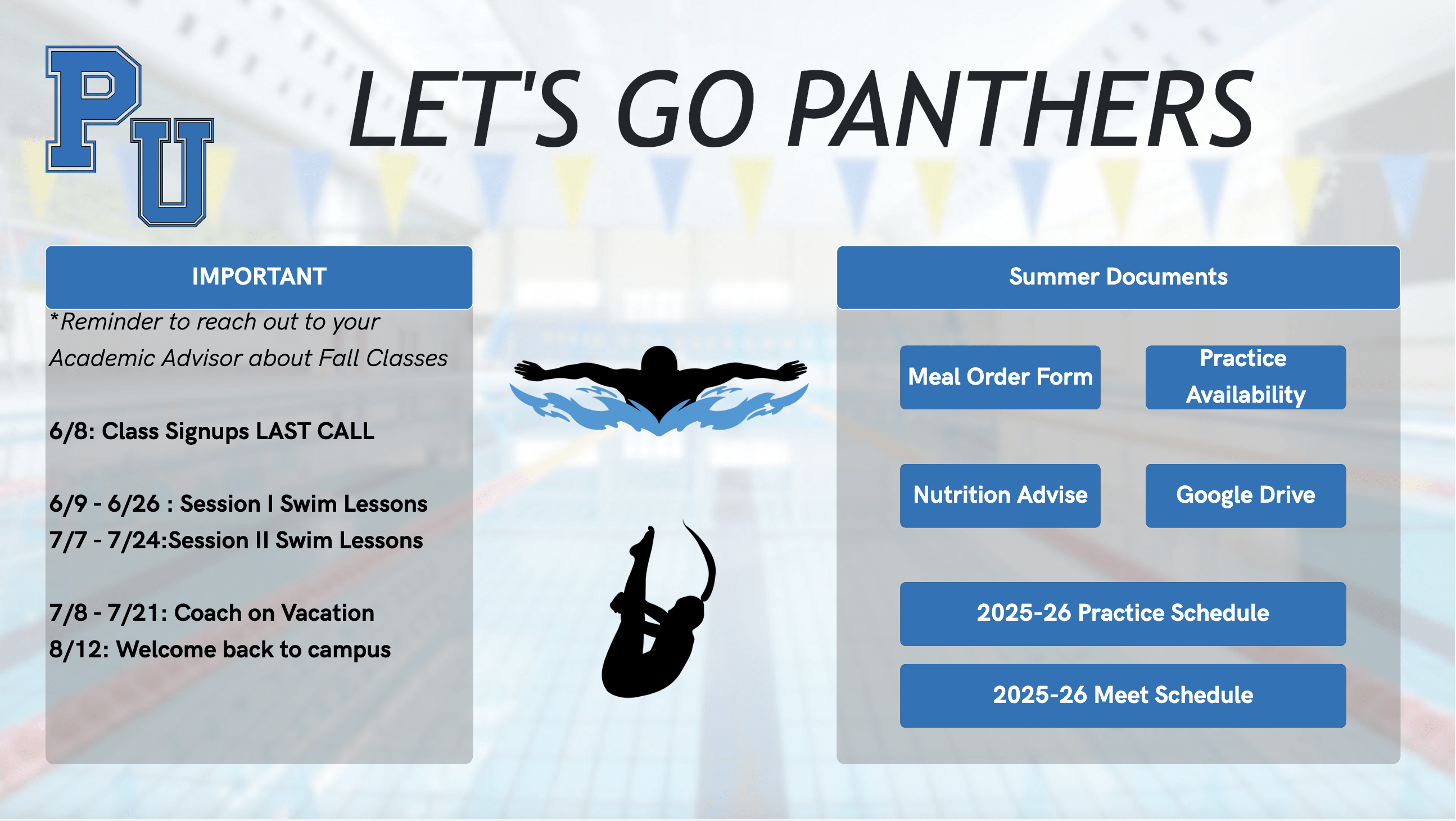 PU

LET'S GO PANTHERS

IMPORTANT

*Reminder to reach out to your Academic Advisor about Fall Classes

6/8: Class Signups LAST CALL

6/9 - 6/26 : Session I Swim Lessons
7/7 - 7/24:Session II Swim Lessons

7/8 - 7/21: Coach on Vacation
8/12: Welcome back to campus

Summer Documents

Meal Order Form

Practice Availability

Nutrition Advise

Google Drive

2025-26 Practice Schedule

2025-26 Meet Schedule